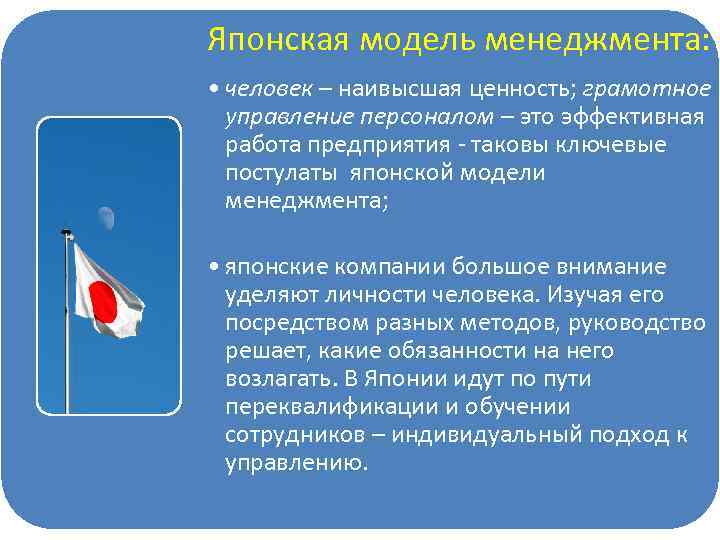 Японская модель менеджмента:

• человек – наивысшая ценность; грамотное управление персоналом – это эффективная работа предприятия - таковы ключевые постулаты японской модели менеджмента;

• японские компании большое внимание уделяют личности человека. Изучая его посредством разных методов, руководство решает, какие обязанности на него возлагать. В Японии идут по пути переквалификации и обучении сотрудников – индивидуальный подход к управлению.